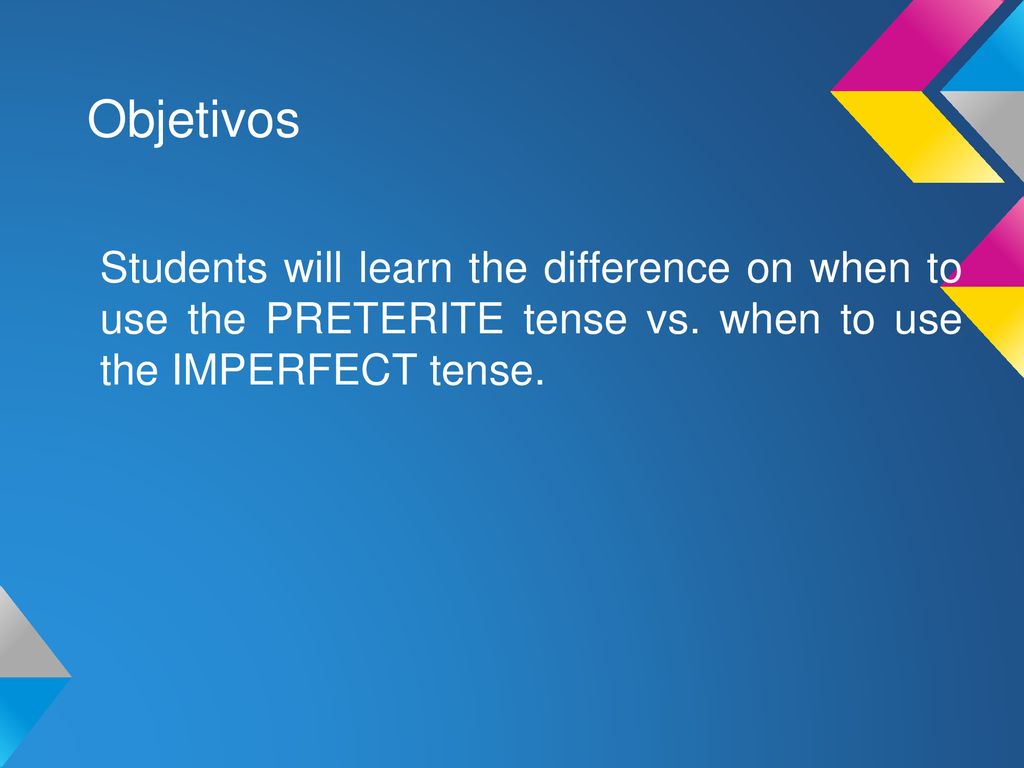 Objetivos

Students will learn the difference on when to use the PRETERITE tense vs. when to use the IMPERFECT tense.